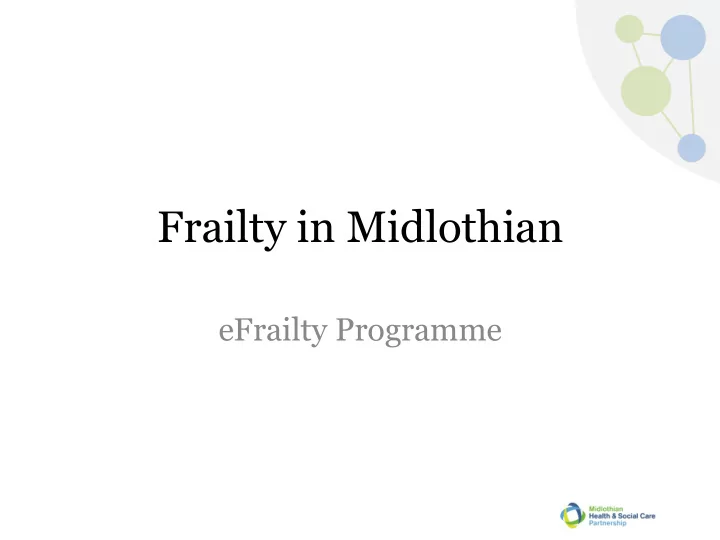 Frailty in Midlothian

eFrailty Programme

Midlothian
Health & Social Care
Partnership